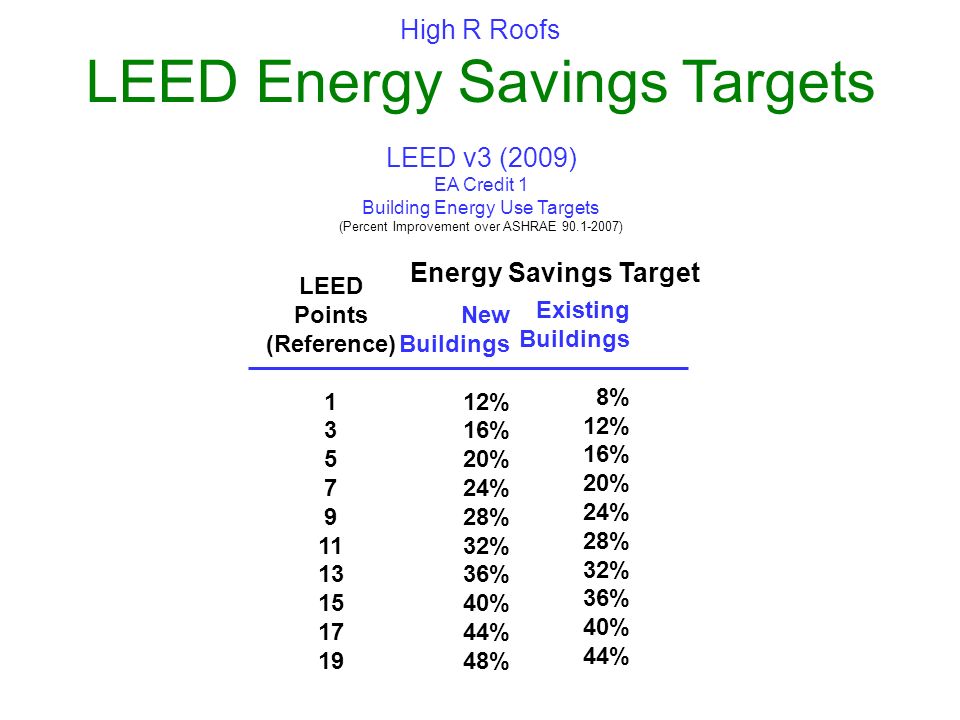 High R Roofs

LEED Energy Savings Targets

LEED v3 (2009)
EA Credit 1
Building Energy Use Targets
(Percent Improvement over ASHRAE 90.1-2007)

Energy Savings Target

| LEED Points (Reference) | New Buildings | Existing Buildings |
|---|---|---|
| 1 | 12% | 8% |
| 3 | 16% | 12% |
| 5 | 20% | 16% |
| 7 | 24% | 20% |
| 9 | 28% | 24% |
| 11 | 32% | 28% |
| 13 | 36% | 32% |
| 15 | 40% | 36% |
| 17 | 44% | 40% |
| 19 | 48% | 44% |